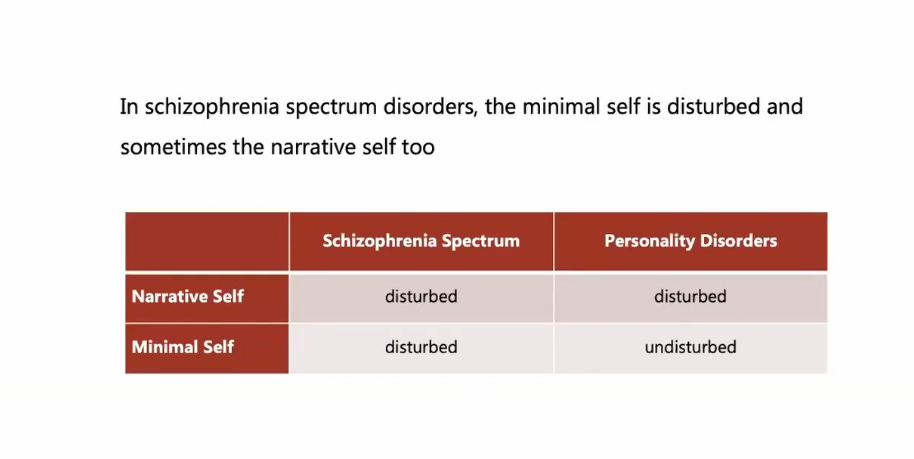 In schizophrenia spectrum disorders, the minimal self is disturbed and sometimes the narrative self too

| | Schizophrenia Spectrum | Personality Disorders |
|---|---|---|
| Narrative Self | disturbed | disturbed |
| Minimal Self | disturbed | undisturbed |